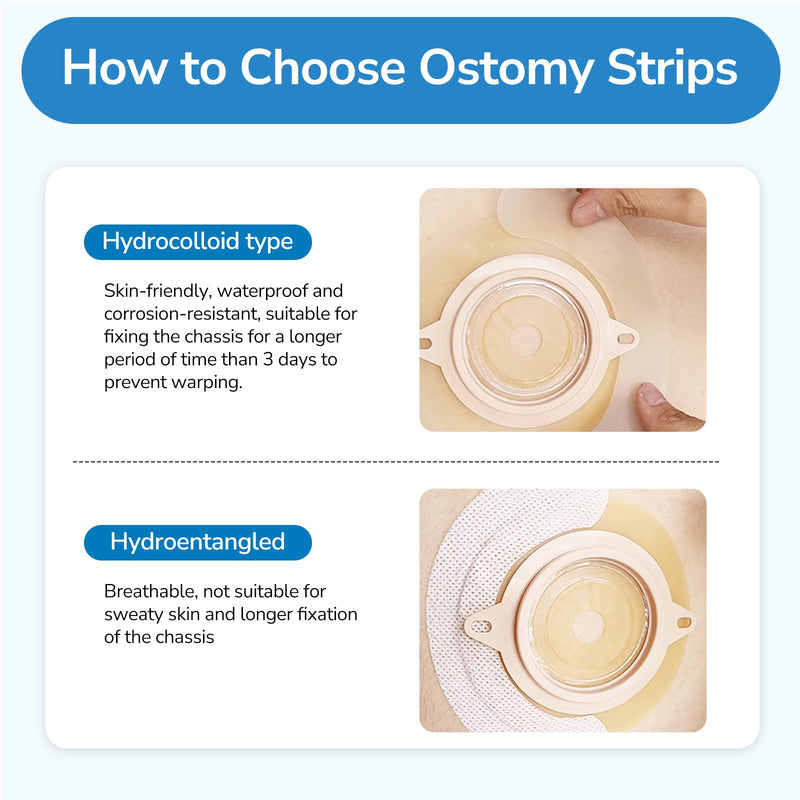 How to Choose Ostomy Strips

Hydrocolloid type

Skin-friendly, waterproof and corrosion-resistant, suitable for fixing the chassis for a longer period of time than 3 days to prevent warping.

Hydroentangled

Breathable, not suitable for sweaty skin and longer fixation of the chassis